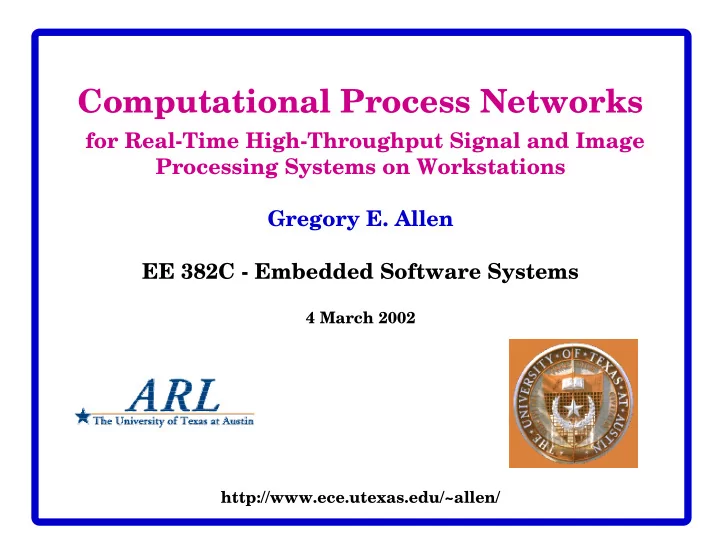 Computational Process Networks

for Real-Time High-Throughput Signal and Image Processing Systems on Workstations

Gregory E. Allen

EE 382C - Embedded Software Systems

4 March 2002

ARL
The University of Texas at Austin

THE UNIVERSITY OF TEXAS AT AUSTIN

http://www.ece.utexas.edu/~allen/